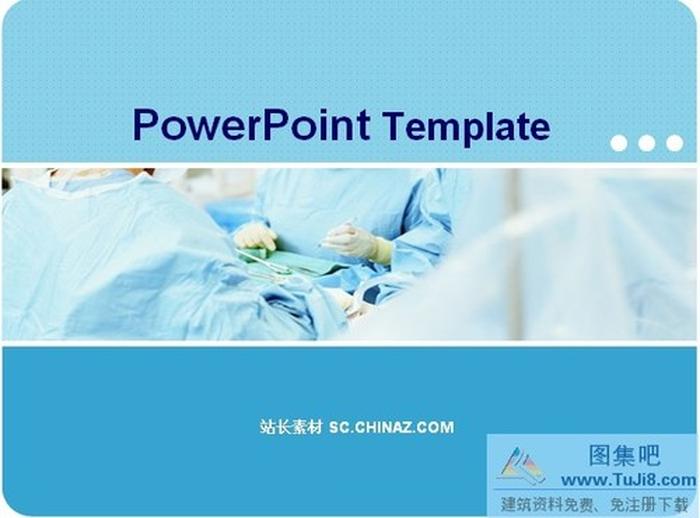 PowerPoint Template

站长素材 SC.CHINAZ.COM

图集吧
www.TuJi8.com
建筑资料免费、免注册下载